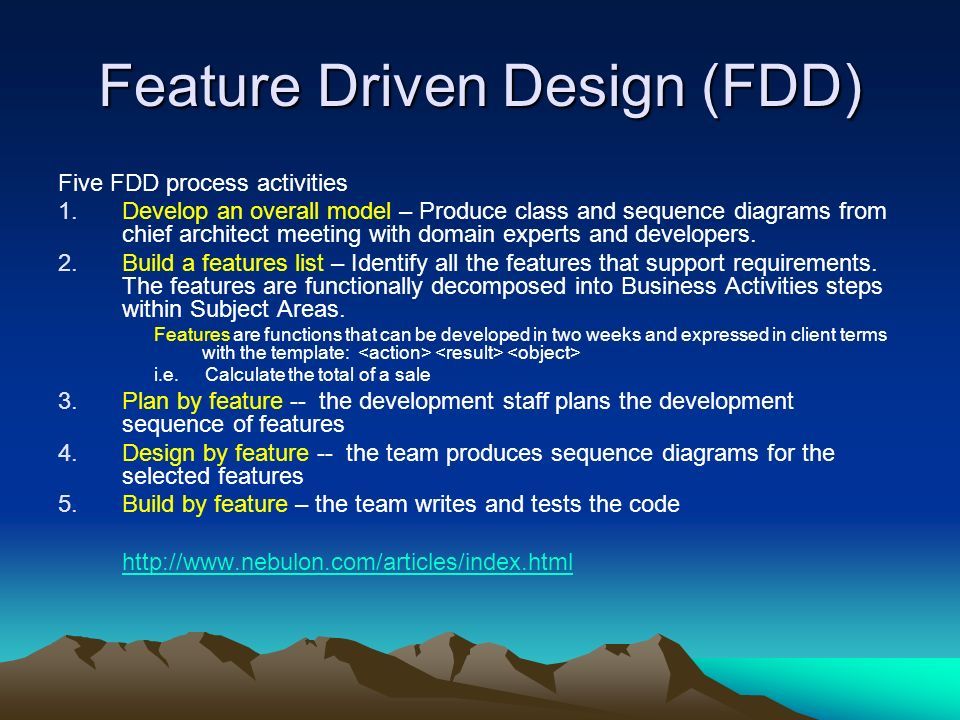 Feature Driven Design (FDD)

Five FDD process activities

1. Develop an overall model – Produce class and sequence diagrams from chief architect meeting with domain experts and developers.

2. Build a features list – Identify all the features that support requirements. The features are functionally decomposed into Business Activities steps within Subject Areas.

Features are functions that can be developed in two weeks and expressed in client terms with the template: <action> <result> <object>

i.e. Calculate the total of a sale

3. Plan by feature -- the development staff plans the development sequence of features

4. Design by feature -- the team produces sequence diagrams for the selected features

5. Build by feature – the team writes and tests the code

http://www.nebulon.com/articles/index.html